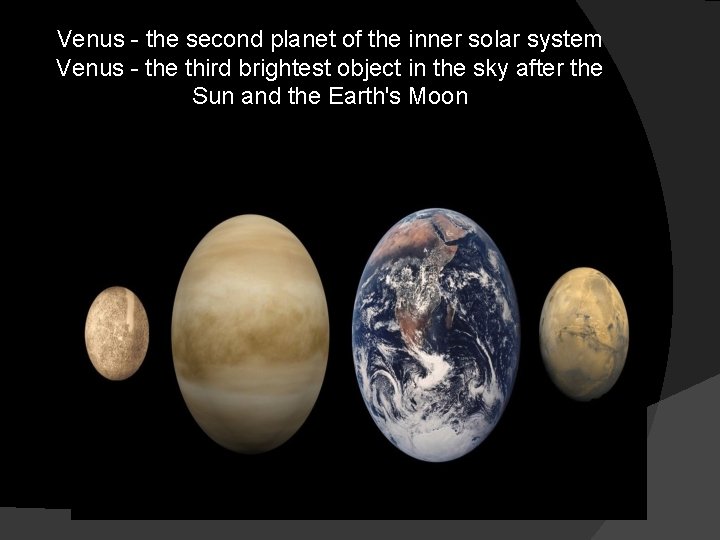 Venus - the second planet of the inner solar system
Venus - the third brightest object in the sky after the Sun and the Earth's Moon